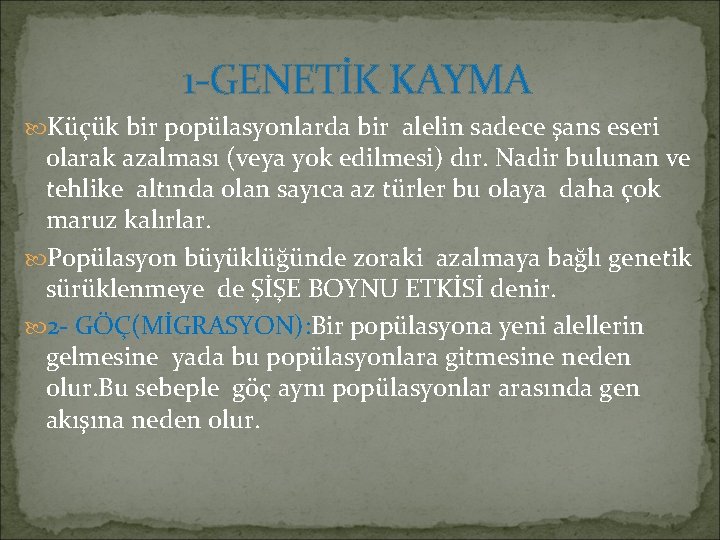 1-GENETİK KAYMA

Küçük bir popülasyonlarda bir alelin sadece şans eseri olarak azalması (veya yok edilmesi) dır. Nadir bulunan ve tehlike altında olan sayıca az türler bu olaya daha çok maruz kalırlar.

Popülasyon büyüklüğünde zoraki azalmaya bağlı genetik sürüklenmeye de ŞİŞE BOYNU ETKİSİ denir.

2- GÖÇ(MİGRASYON):Bir popülasyona yeni alellerin gelmesine yada bu popülasyonlara gitmesine neden olur.Bu sebeple göç aynı popülasyonlar arasında gen akışına neden olur.